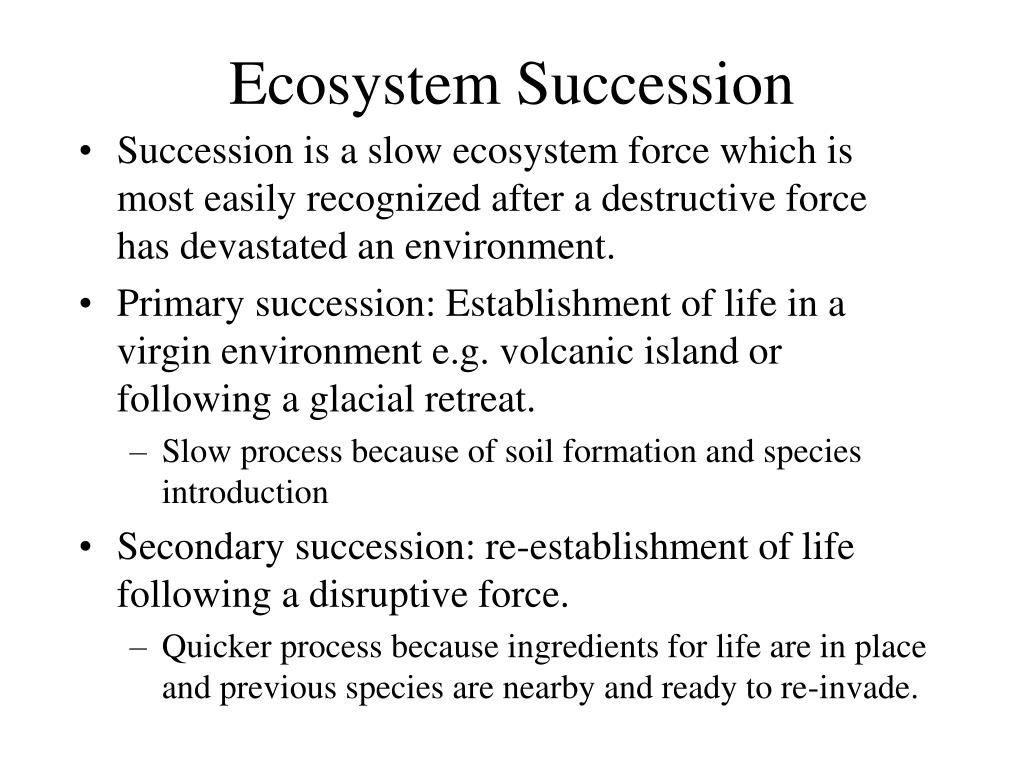 Ecosystem Succession

• Succession is a slow ecosystem force which is most easily recognized after a destructive force has devastated an environment.

• Primary succession: Establishment of life in a virgin environment e.g. volcanic island or following a glacial retreat.

– Slow process because of soil formation and species introduction

• Secondary succession: re-establishment of life following a disruptive force.

– Quicker process because ingredients for life are in place and previous species are nearby and ready to re-invade.